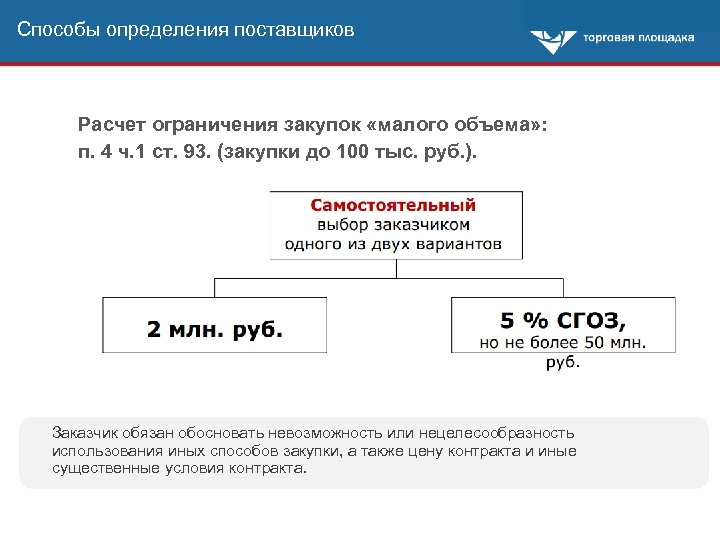 Способы определения поставщиков

торговая площадка

Расчет ограничения закупок «малого объема»:
п. 4 ч.1 ст. 93. (закупки до 100 тыс. руб.).

Самостоятельный выбор заказчиком одного из двух вариантов

2 млн. руб.

5 % СГОЗ,
но не более 50 млн. руб.

Заказчик обязан обосновать невозможность или нецелесообразность использования иных способов закупки, а также цену контракта и иные существенные условия контракта.